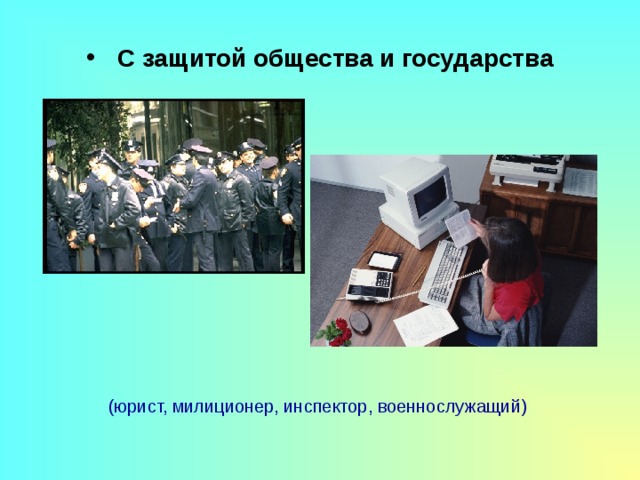 • С защитой общества и государства

(юрист, милиционер, инспектор, военнослужащий)